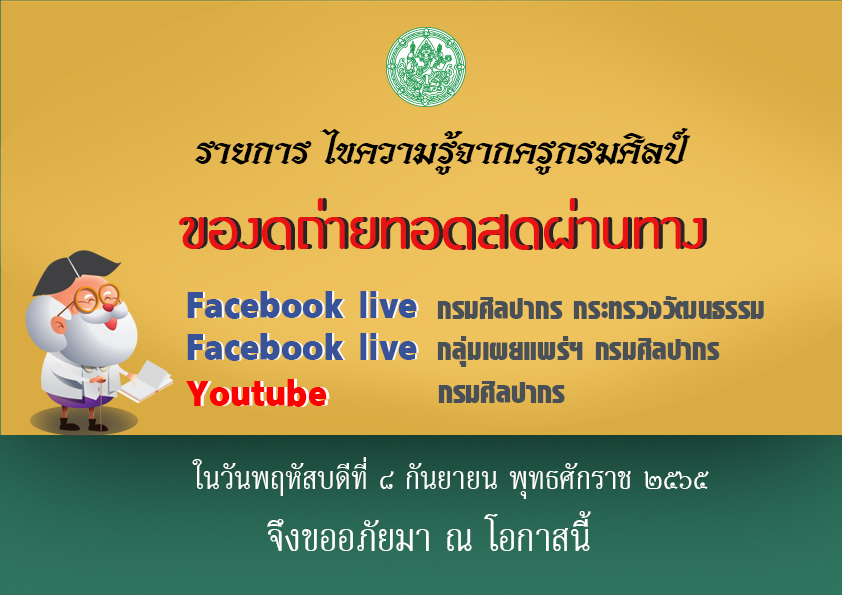 รายการ ไขความรู้จากครูกรมศิลป์

ของดถ่ายทอดสดผ่านทาง

Facebook live กรมศิลปากร กระทรวงวัฒนธรรม
Facebook live กลุ่มเผยแพร่ฯ กรมศิลปากร
Youtube กรมศิลปากร

ในวันพฤหัสบดีที่ ๘ กันยายน พุทธศักราช ๒๕๖๕

จึงขออภัยมา ณ โอกาสนี้